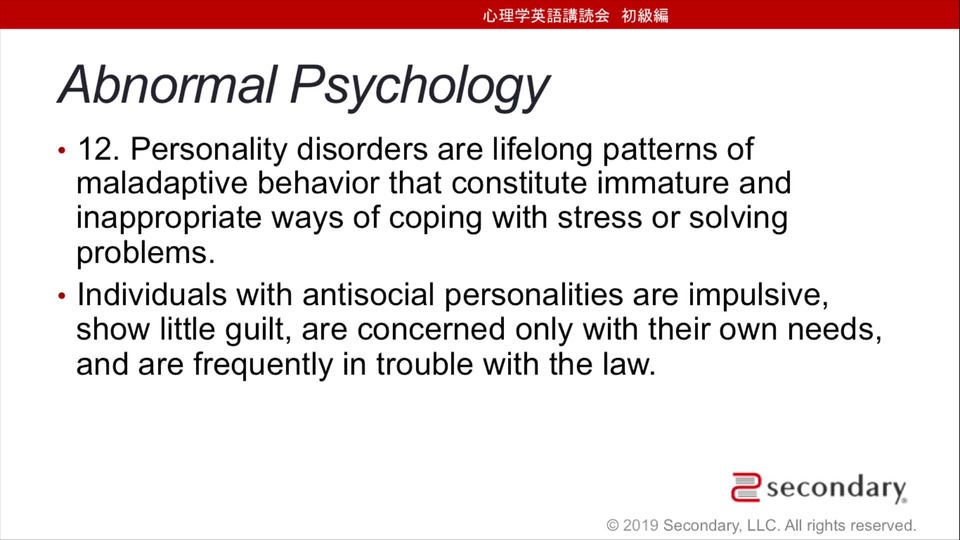 心理学英語講読会　初級編

Abnormal Psychology

• 12. Personality disorders are lifelong patterns of maladaptive behavior that constitute immature and inappropriate ways of coping with stress or solving problems.

• Individuals with antisocial personalities are impulsive, show little guilt, are concerned only with their own needs, and are frequently in trouble with the law.

secondary

© 2019 Secondary, LLC. All rights reserved.